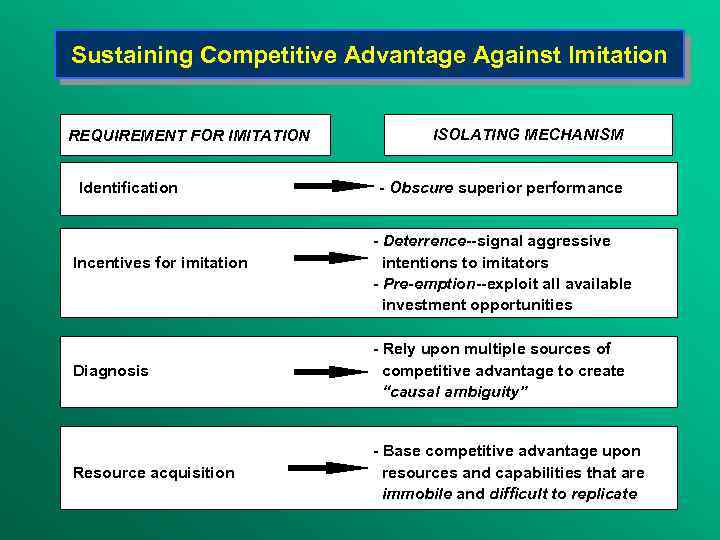 Sustaining Competitive Advantage Against Imitation

REQUIREMENT FOR IMITATION

ISOLATING MECHANISM

Identification

- Obscure superior performance

Incentives for imitation

- Deterrence--signal aggressive intentions to imitators
- Pre-emption--exploit all available investment opportunities

Diagnosis

- Rely upon multiple sources of competitive advantage to create "causal ambiguity"

Resource acquisition

- Base competitive advantage upon resources and capabilities that are immobile and difficult to replicate